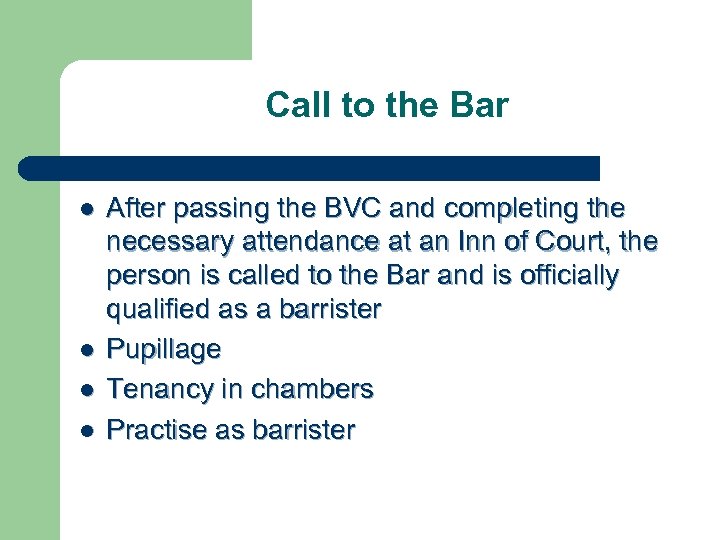 Call to the Bar

- After passing the BVC and completing the necessary attendance at an Inn of Court, the person is called to the Bar and is officially qualified as a barrister
- Pupillage
- Tenancy in chambers
- Practise as barrister